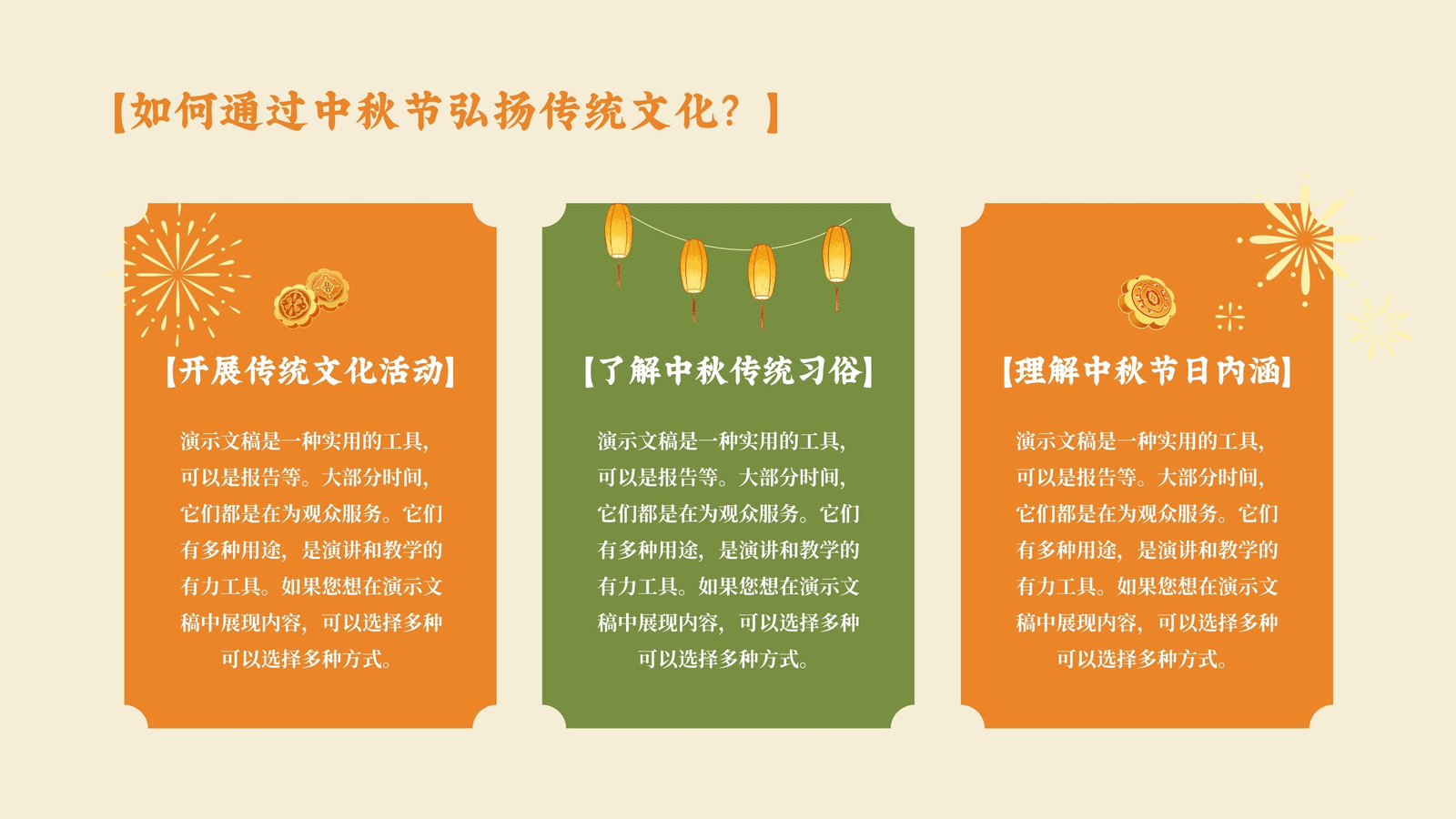 【如何通过中秋节弘扬传统文化？】

【开展传统文化活动】

演示文稿是一种实用的工具，可以是报告等。大部分时间，它们都是在为观众服务。它们有多种用途，是演讲和教学的有力工具。如果您想在演示文稿中展现内容，可以选择多种可以选择多种方式。

【了解中秋传统习俗】

演示文稿是一种实用的工具，可以是报告等。大部分时间，它们都是在为观众服务。它们有多种用途，是演讲和教学的有力工具。如果您想在演示文稿中展现内容，可以选择多种可以选择多种方式。

【理解中秋节日内涵】

演示文稿是一种实用的工具，可以是报告等。大部分时间，它们都是在为观众服务。它们有多种用途，是演讲和教学的有力工具。如果您想在演示文稿中展现内容，可以选择多种可以选择多种方式。